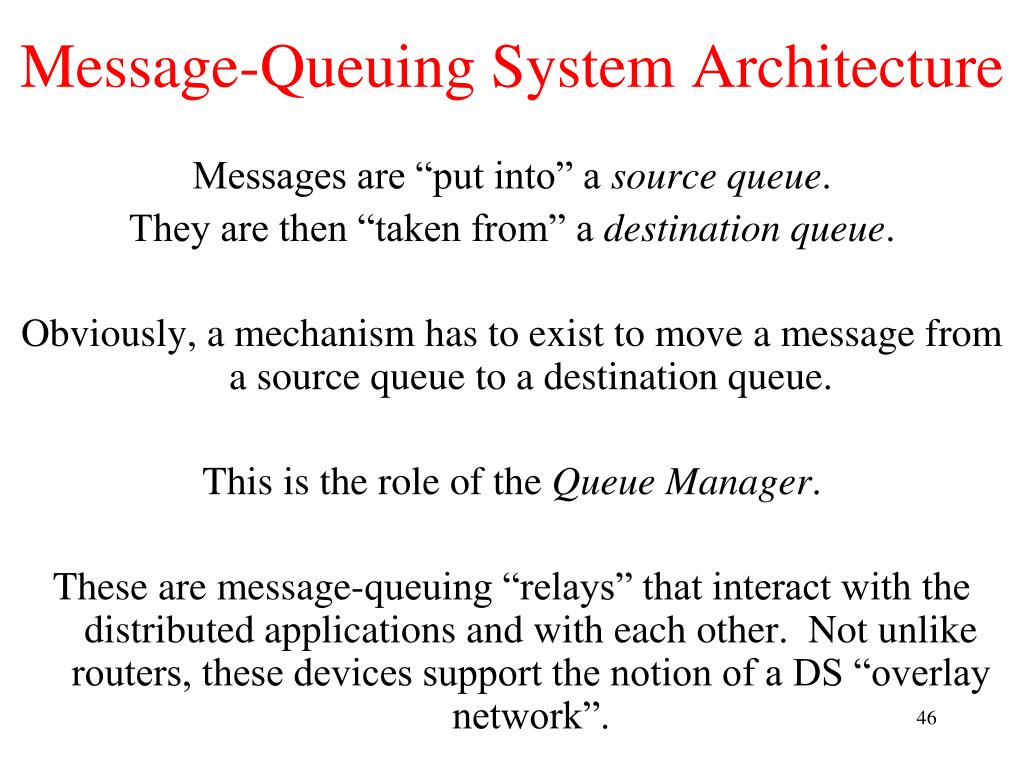 Message-Queuing System Architecture

Messages are “put into” a source queue.
They are then “taken from” a destination queue.

Obviously, a mechanism has to exist to move a message from a source queue to a destination queue.

This is the role of the Queue Manager.

These are message-queuing “relays” that interact with the distributed applications and with each other. Not unlike routers, these devices support the notion of a DS “overlay network”.

46